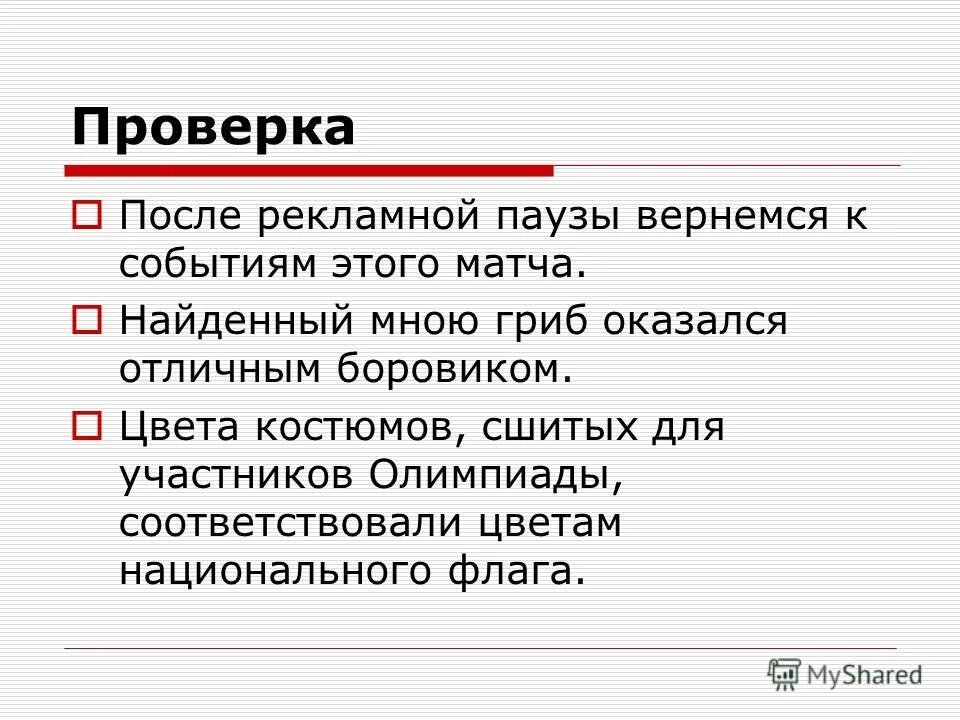 Проверка

После рекламной паузы вернемся к событиям этого матча.

Найденный мною гриб оказался отличным боровиком.

Цвета костюмов, сшитых для участников Олимпиады, соответствовали цветам национального флага.

MyShared